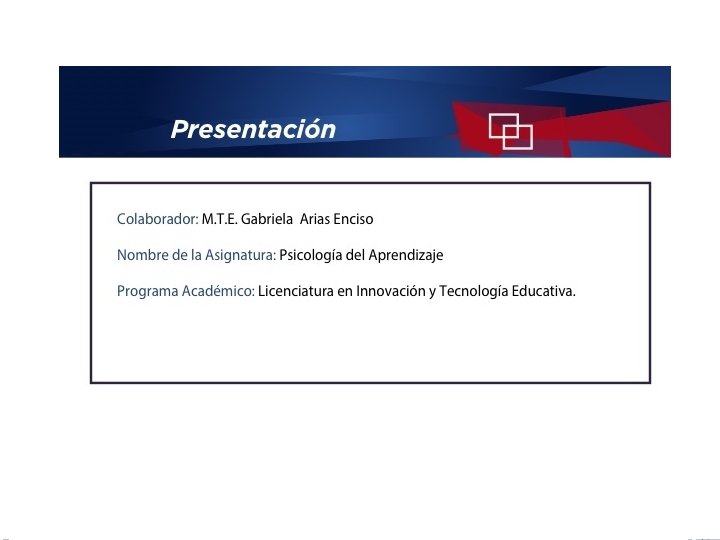 Presentación

Colaborador: M.T.E. Gabriela Arias Enciso

Nombre de la Asignatura: Psicología del Aprendizaje

Programa Académico: Licenciatura en Innovación y Tecnología Educativa.